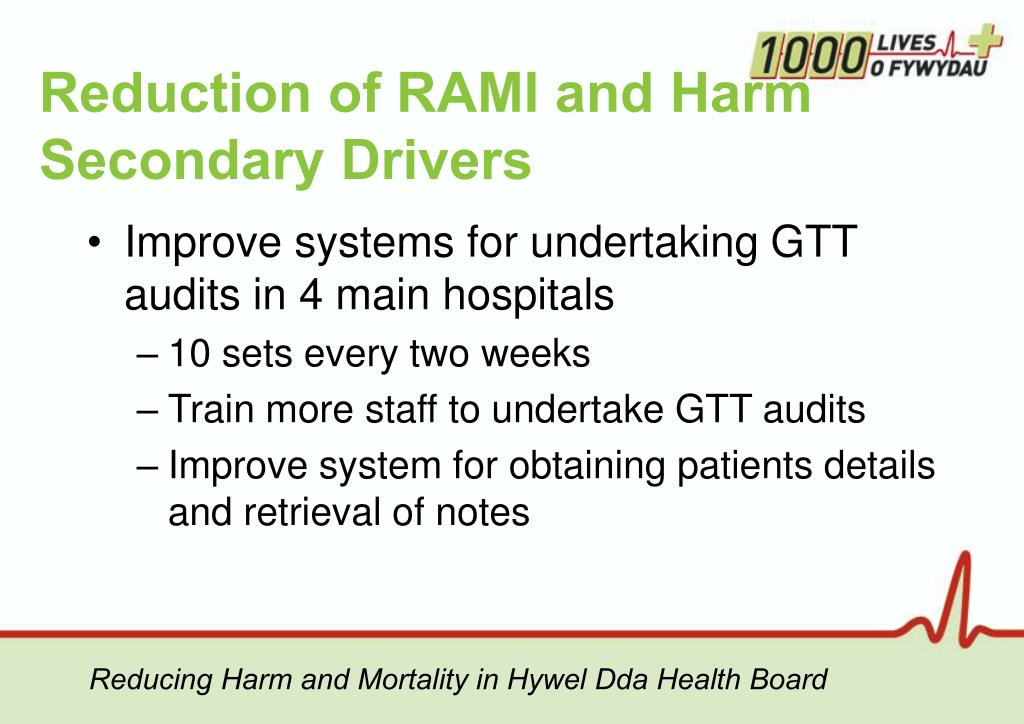 1000 LIVES O FYWYDAU

Reduction of RAMI and Harm Secondary Drivers

• Improve systems for undertaking GTT audits in 4 main hospitals
– 10 sets every two weeks
– Train more staff to undertake GTT audits
– Improve system for obtaining patients details and retrieval of notes

Reducing Harm and Mortality in Hywel Dda Health Board